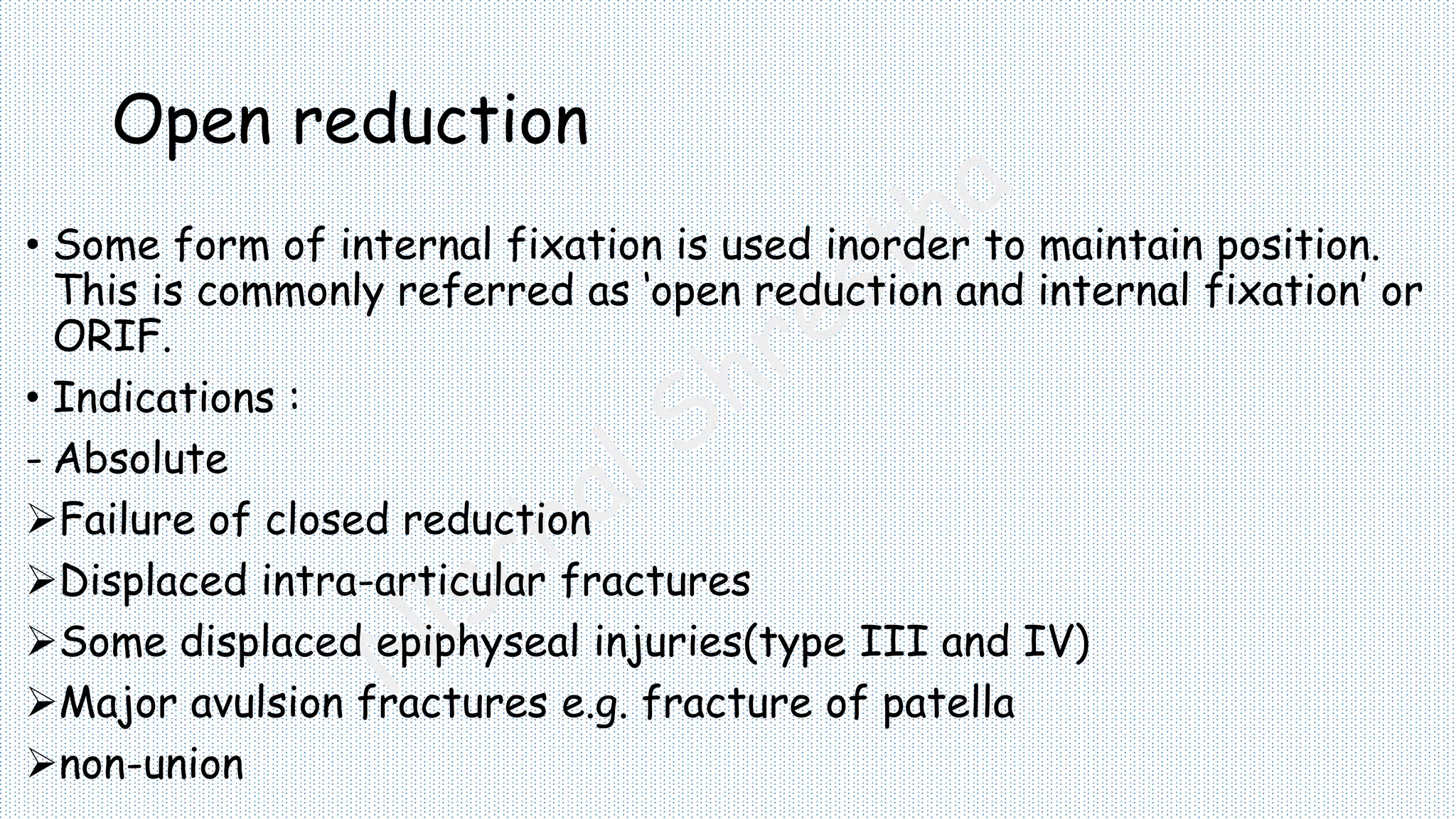 Open reduction

• Some form of internal fixation is used inorder to maintain position. This is commonly referred as 'open reduction and internal fixation' or ORIF.

• Indications :

- Absolute

➢Failure of closed reduction

➢Displaced intra-articular fractures

➢Some displaced epiphyseal injuries(type III and IV)

➢Major avulsion fractures e.g. fracture of patella

➢non-union

Nirmal Shrestha